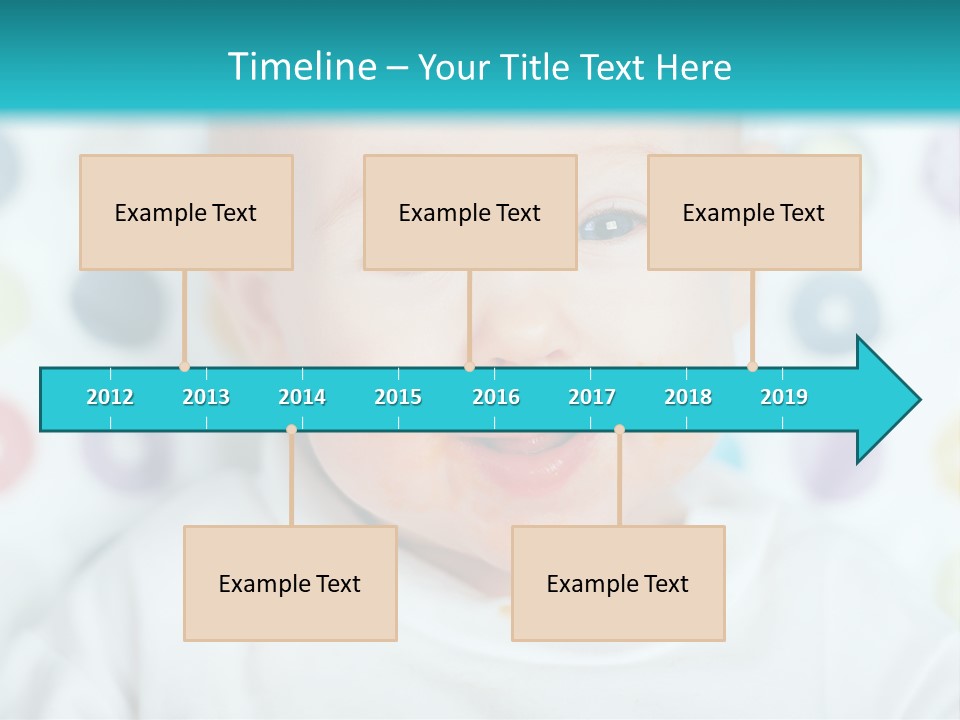 Timeline – Your Title Text Here

Example Text

Example Text

Example Text

2012 2013 2014 2015 2016 2017 2018 2019

Example Text

Example Text